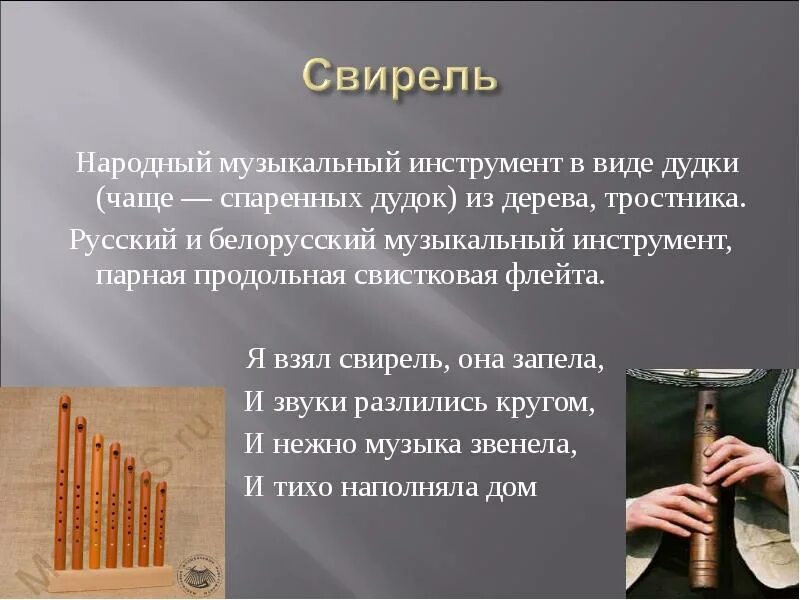 Свирель

Народный музыкальный инструмент в виде дудки (чаще — спаренных дудок) из дерева, тростника.

Русский и белорусский музыкальный инструмент, парная продольная свистковая флейта.

Я взял свирель, она запела,
И звуки разлились кругом,
И нежно музыка звенела,
И тихо наполняла дом